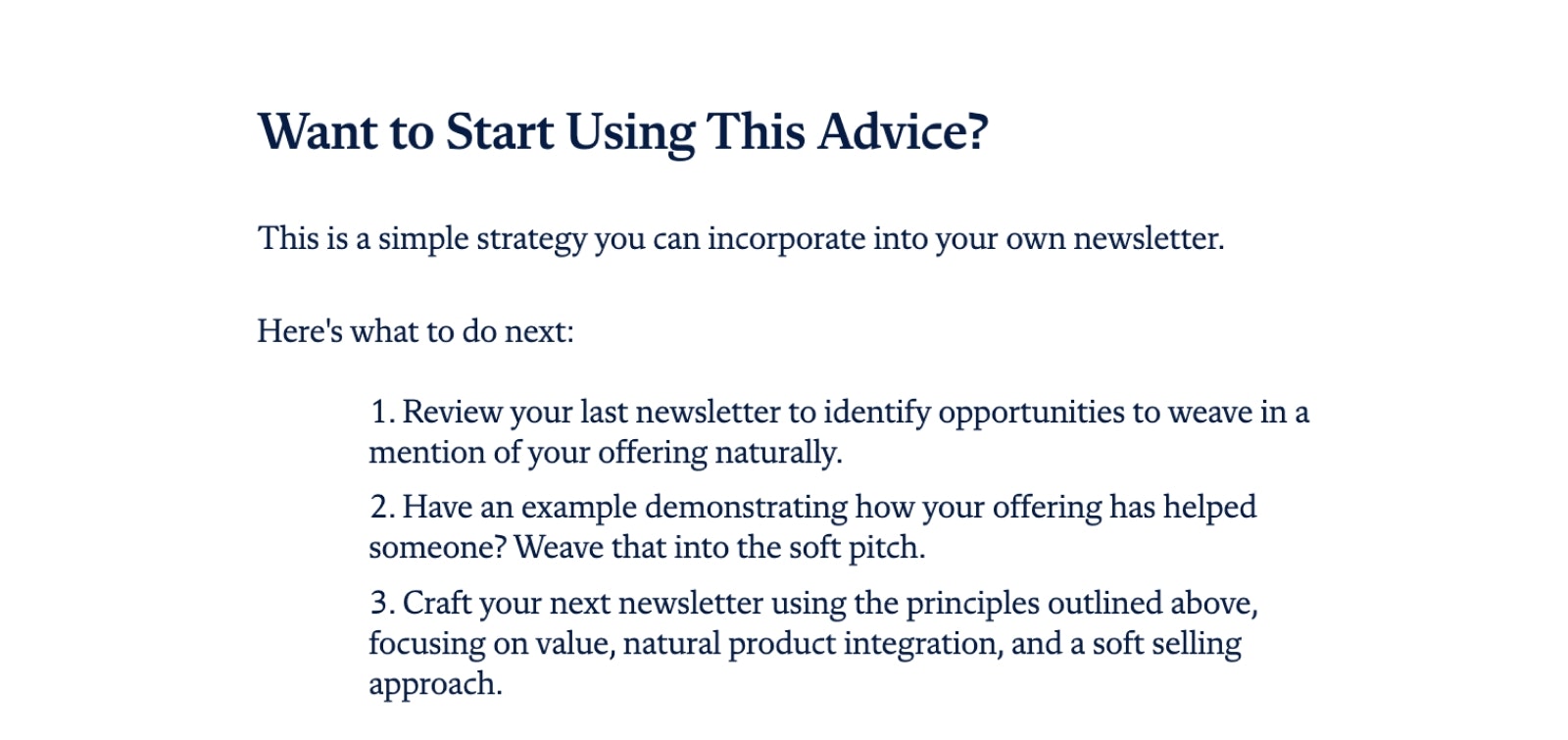 Want to Start Using This Advice?

This is a simple strategy you can incorporate into your own newsletter.

Here's what to do next:

1. Review your last newsletter to identify opportunities to weave in a mention of your offering naturally.

2. Have an example demonstrating how your offering has helped someone? Weave that into the soft pitch.

3. Craft your next newsletter using the principles outlined above, focusing on value, natural product integration, and a soft selling approach.